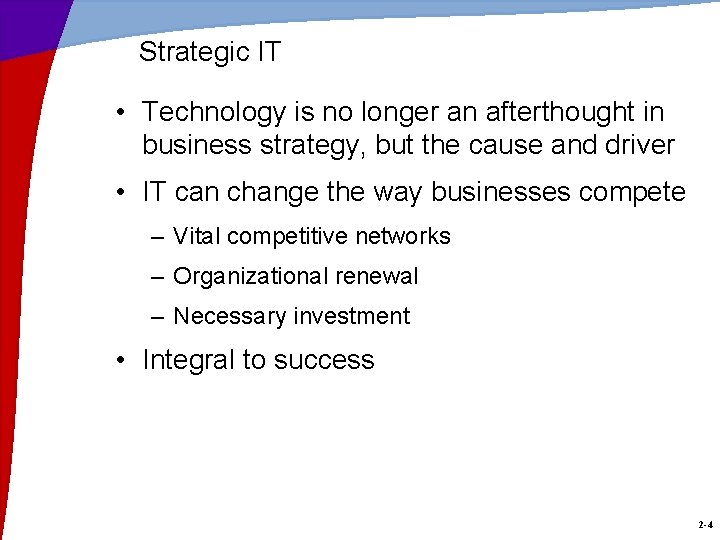 Strategic IT

• Technology is no longer an afterthought in business strategy, but the cause and driver

• IT can change the way businesses compete
– Vital competitive networks
– Organizational renewal
– Necessary investment

• Integral to success

2-4